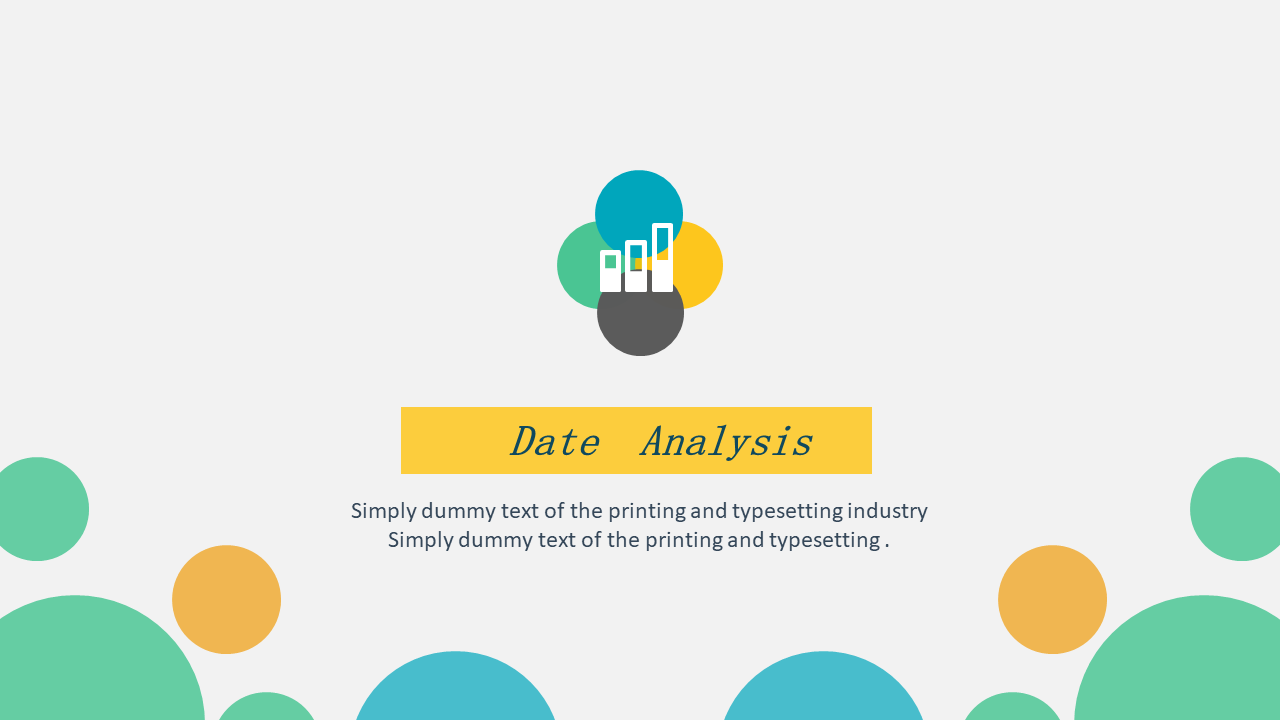 Date Analysis

Simply dummy text of the printing and typesetting industry Simply dummy text of the printing and typesetting .